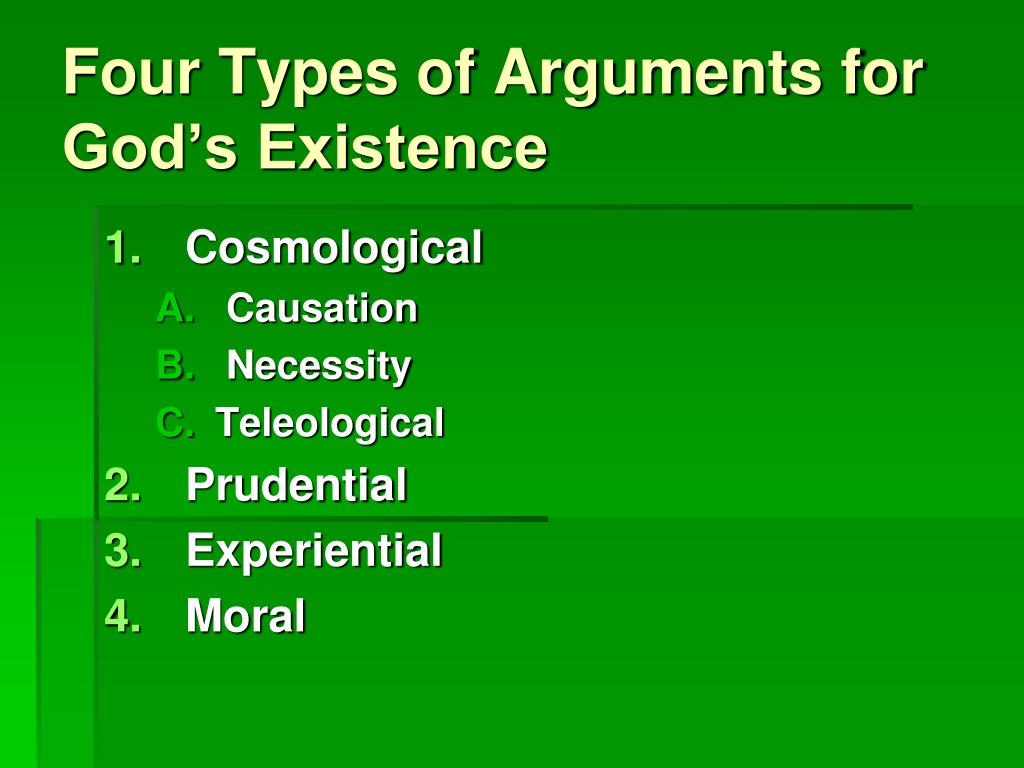 Four Types of Arguments for God’s Existence

1. Cosmological
A. Causation
B. Necessity
C. Teleological
2. Prudential
3. Experiential
4. Moral